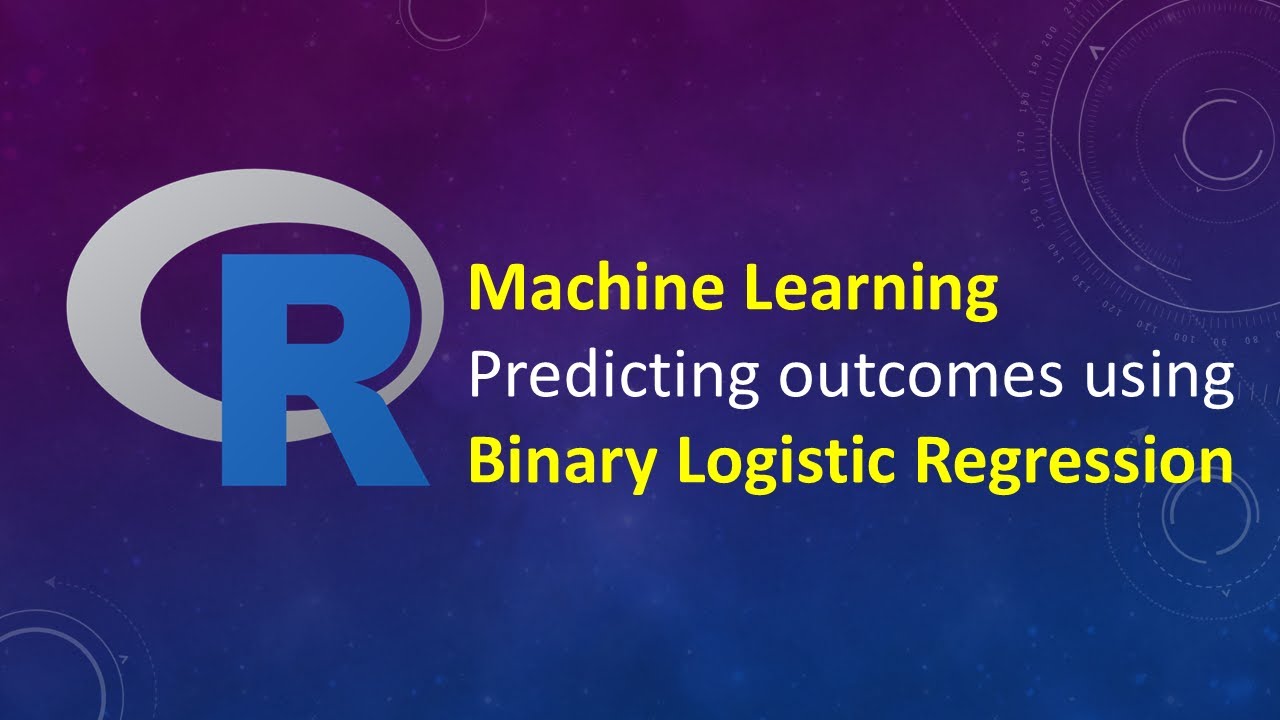 R

Machine Learning
Predicting outcomes using
Binary Logistic Regression